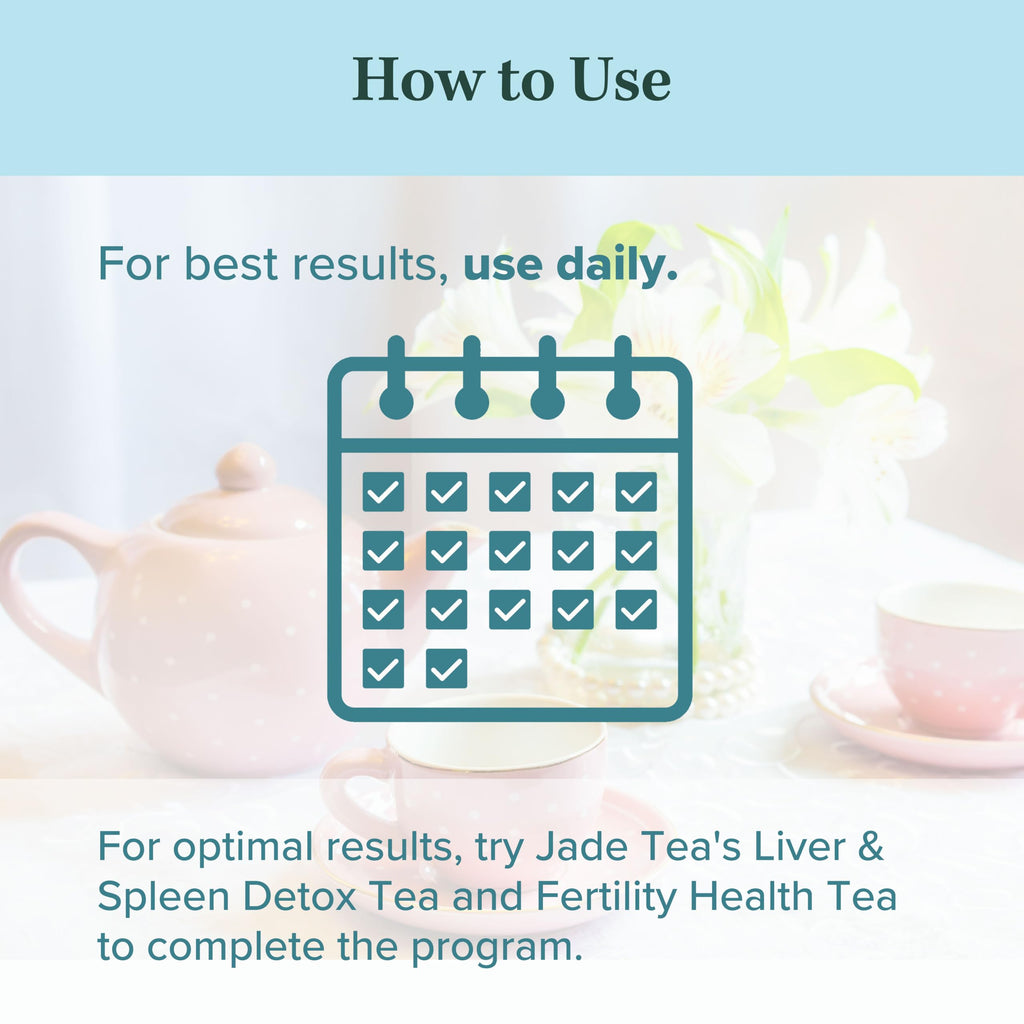 How to Use

For best results, use daily.

For optimal results, try Jade Tea's Liver & Spleen Detox Tea and Fertility Health Tea to complete the program.